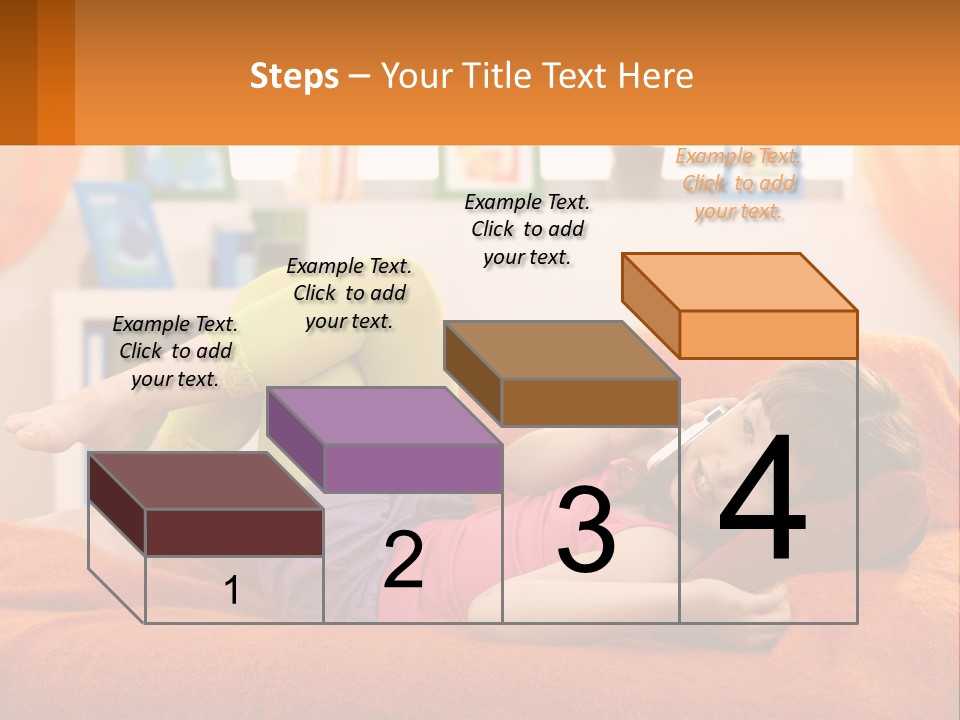 Steps – Your Title Text Here

Example Text. Click to add your text.

Example Text. Click to add your text.

Example Text. Click to add your text.

Example Text. Click to add your text.

1

2

3

4